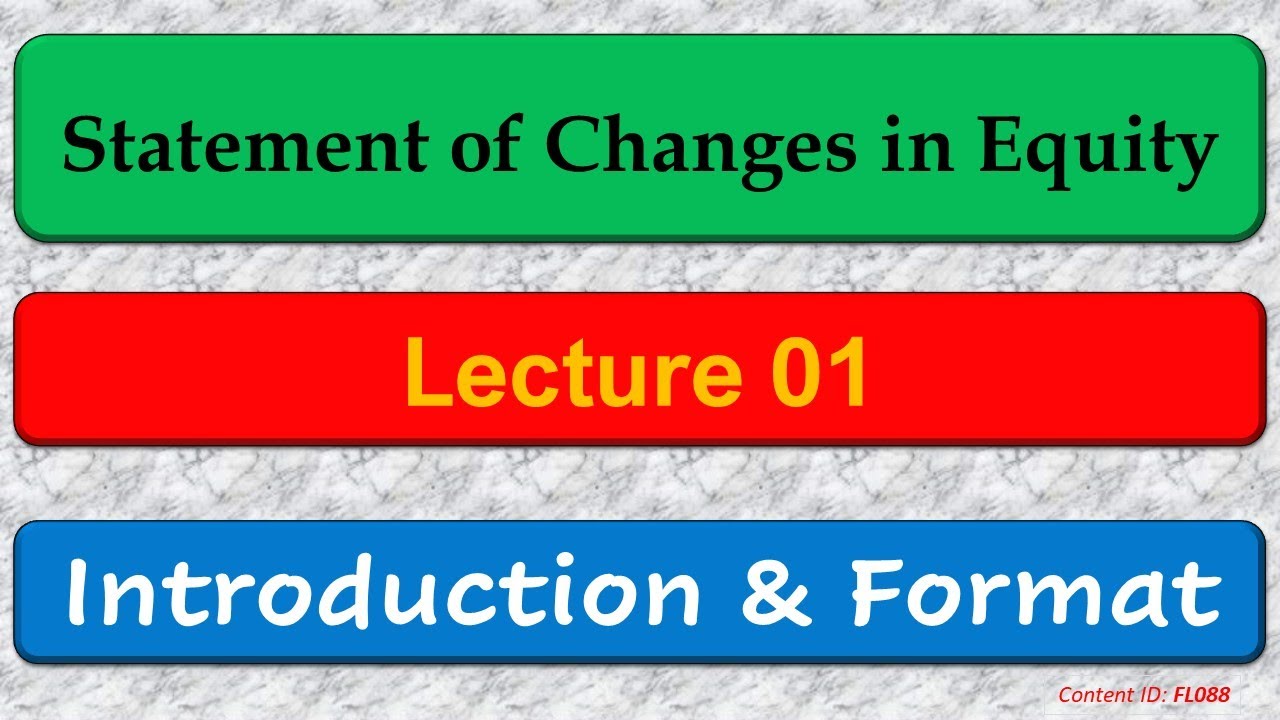 Statement of Changes in Equity

Lecture 01

Introduction & Format

Content ID: FL088